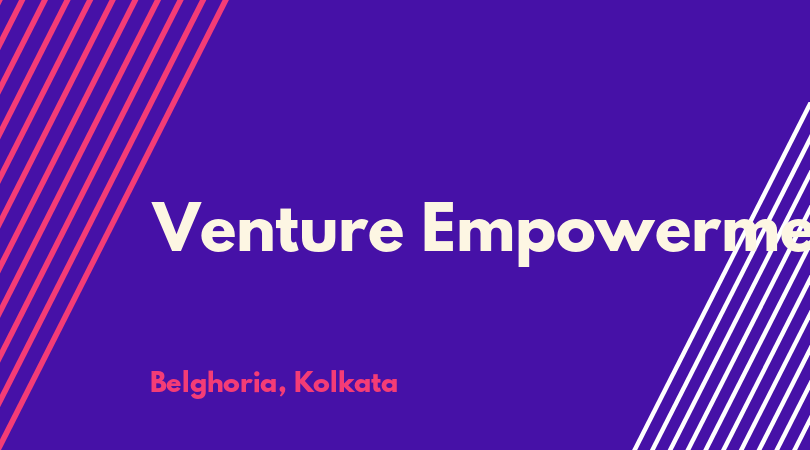 Venture Empowerme

Belghoria, Kolkata